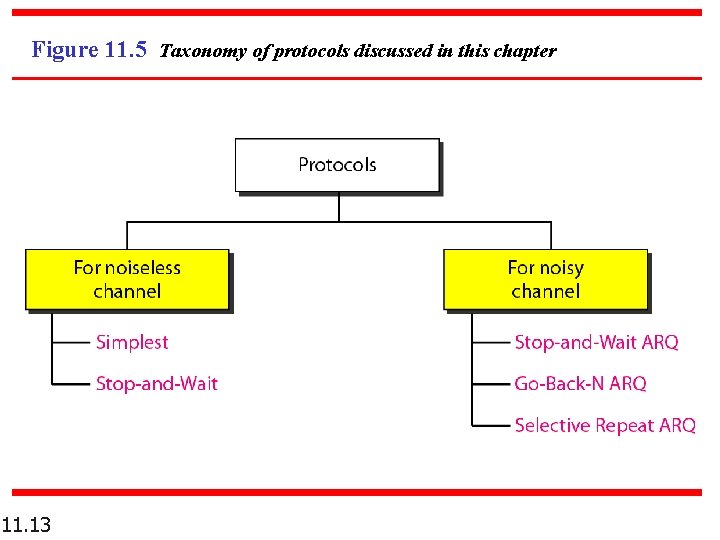 Figure 11.5 Taxonomy of protocols discussed in this chapter

Protocols

For noiseless channel

Simplest

Stop-and-Wait

For noisy channel

Stop-and-Wait ARQ

Go-Back-N ARQ

Selective Repeat ARQ

11.13